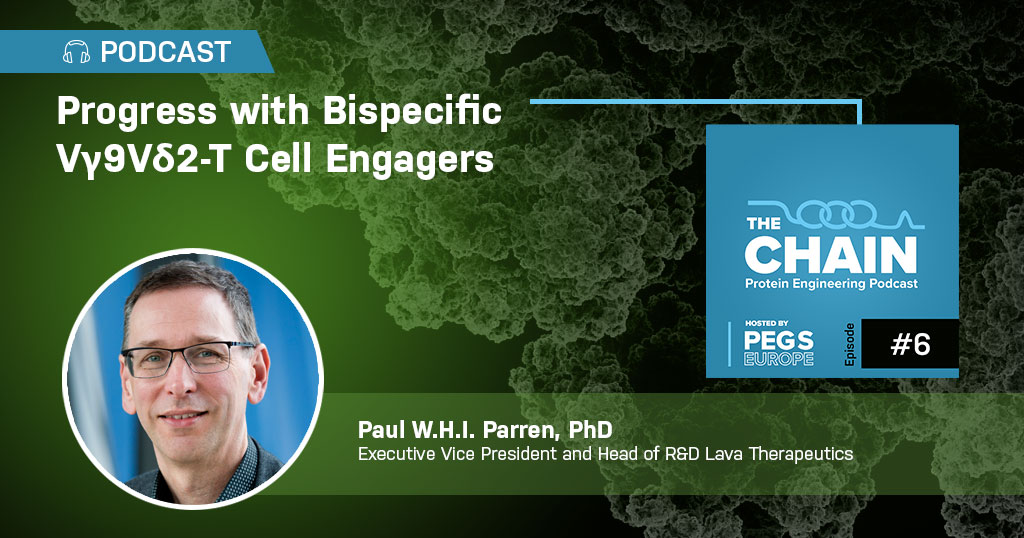 PODCAST

Progress with Bispecific Vγ9Vδ2-T Cell Engagers

THE CHAIN
Protein Engineering Podcast

HOSTED BY
PEGS EUROPE

Episode
#6

Paul W.H.I. Parren, PhD
Executive Vice President and Head of R&D Lava Therapeutics